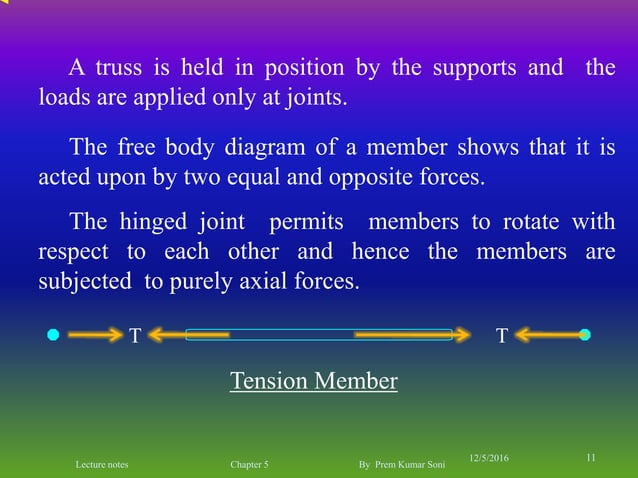 A truss is held in position by the supports and the loads are applied only at joints.

The free body diagram of a member shows that it is acted upon by two equal and opposite forces.

The hinged joint permits members to rotate with respect to each other and hence the members are subjected to purely axial forces.

T T

Tension Member

Lecture notes Chapter 5 By Prem Kumar Soni 12/5/2016 11